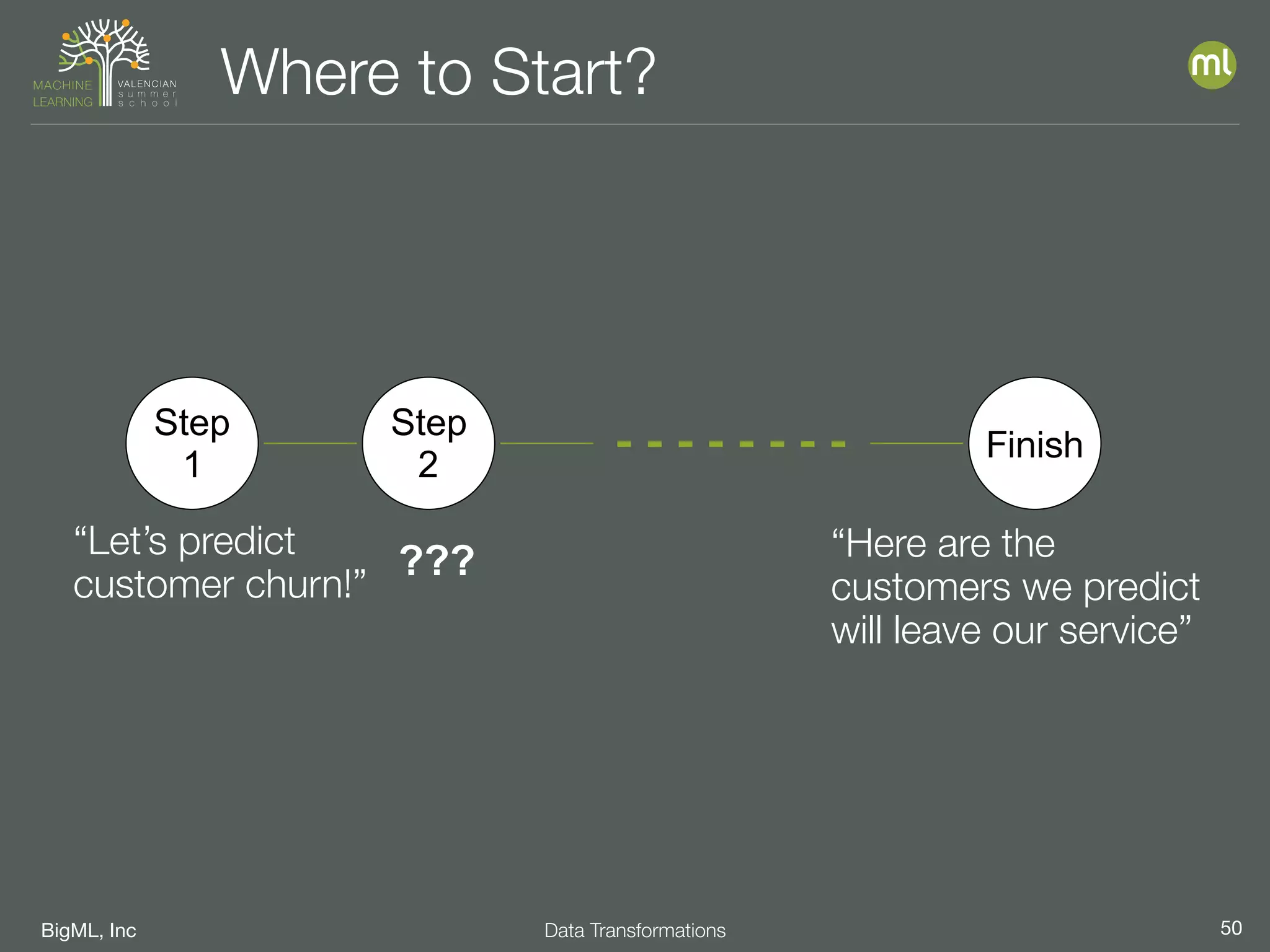 MACHINE LEARNING VALENCIAN summer school

Where to Start?

ml

Step 1

Step 2

Finish

“Let’s predict customer churn!”

???

“Here are the customers we predict will leave our service”

BigML, Inc

Data Transformations

50